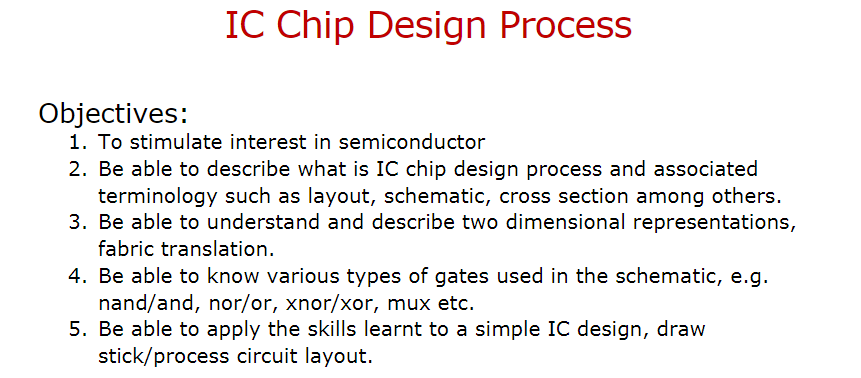 IC Chip Design Process

Objectives:
1. To stimulate interest in semiconductor
2. Be able to describe what is IC chip design process and associated terminology such as layout, schematic, cross section among others.
3. Be able to understand and describe two dimensional representations, fabric translation.
4. Be able to know various types of gates used in the schematic, e.g. nand/and, nor/or, xnor/xor, mux etc.
5. Be able to apply the skills learnt to a simple IC design, draw stick/process circuit layout.